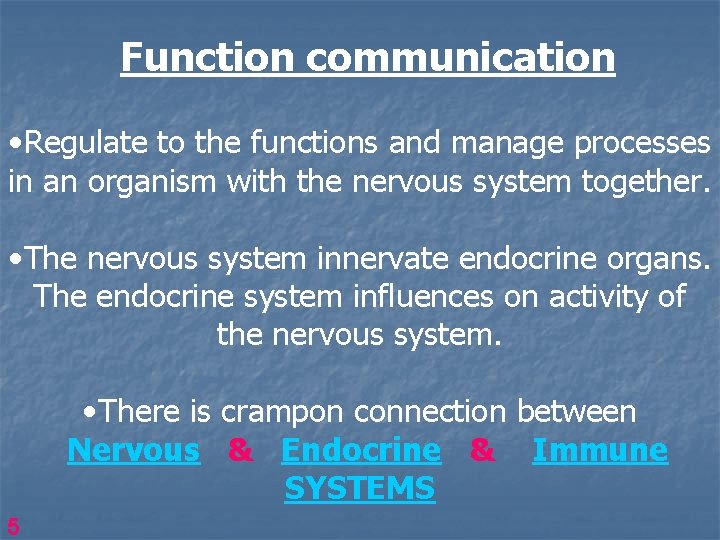 Function communication

•Regulate to the functions and manage processes in an organism with the nervous system together.

•The nervous system innervate endocrine organs. The endocrine system influences on activity of the nervous system.

•There is crampon connection between Nervous & Endocrine & Immune SYSTEMS

5